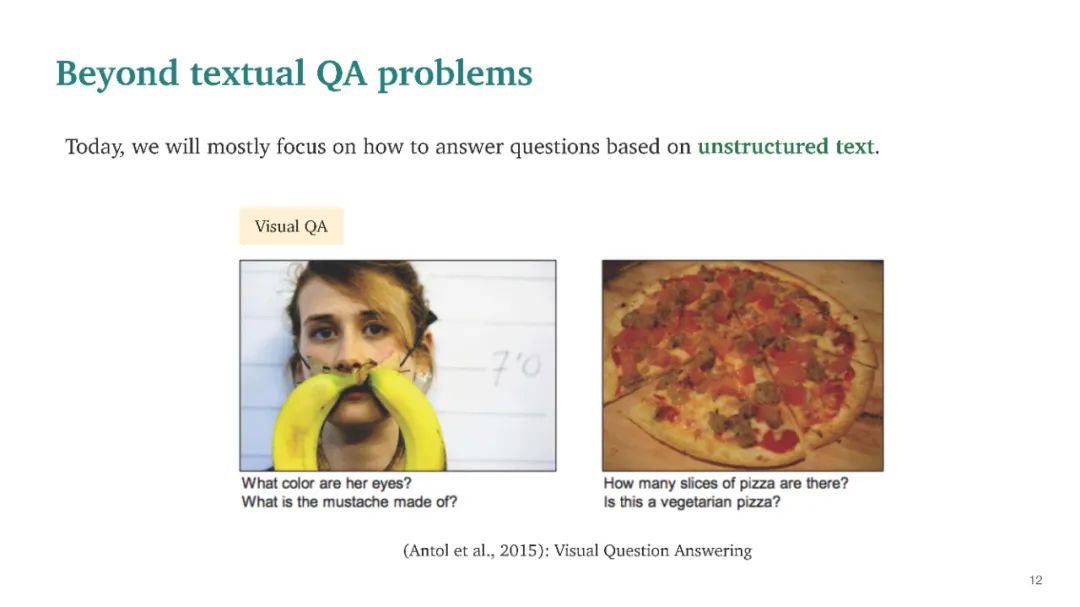 Beyond textual QA problems

Today, we will mostly focus on how to answer questions based on unstructured text.

Visual QA

7'0

What color are her eyes?
What is the mustache made of?

How many slices of pizza are there?
Is this a vegetarian pizza?

(Antol et al., 2015): Visual Question Answering

12